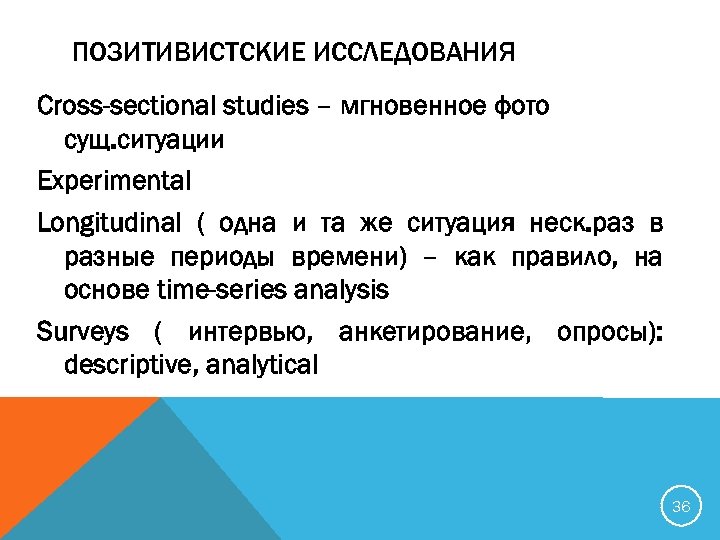 ПОЗИТИВИСТСКИЕ ИССЛЕДОВАНИЯ

Cross-sectional studies – мгновенное фото сущ.ситуации

Experimental

Longitudinal ( одна и та же ситуация неск.раз в разные периоды времени) – как правило, на основе time-series analysis

Surveys ( интервью, анкетирование, опросы): descriptive, analytical

36